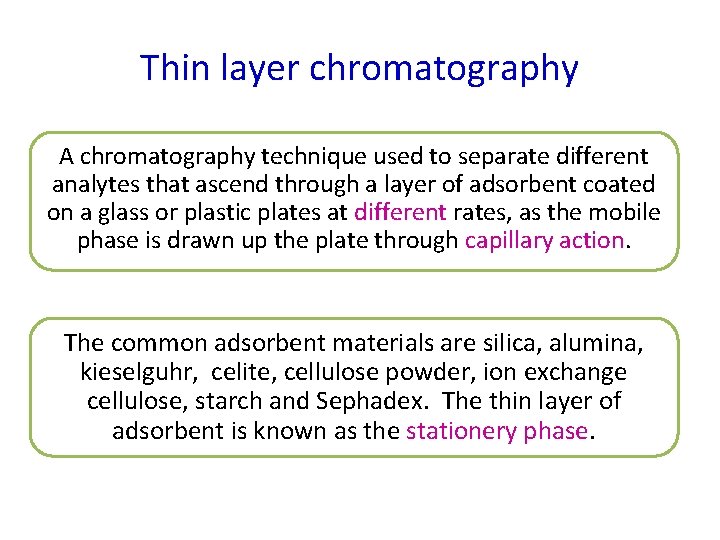 Thin layer chromatography

A chromatography technique used to separate different analytes that ascend through a layer of adsorbent coated on a glass or plastic plates at different rates, as the mobile phase is drawn up the plate through capillary action.

The common adsorbent materials are silica, alumina, kieselguhr, celite, cellulose powder, ion exchange cellulose, starch and Sephadex. The thin layer of adsorbent is known as the stationery phase.